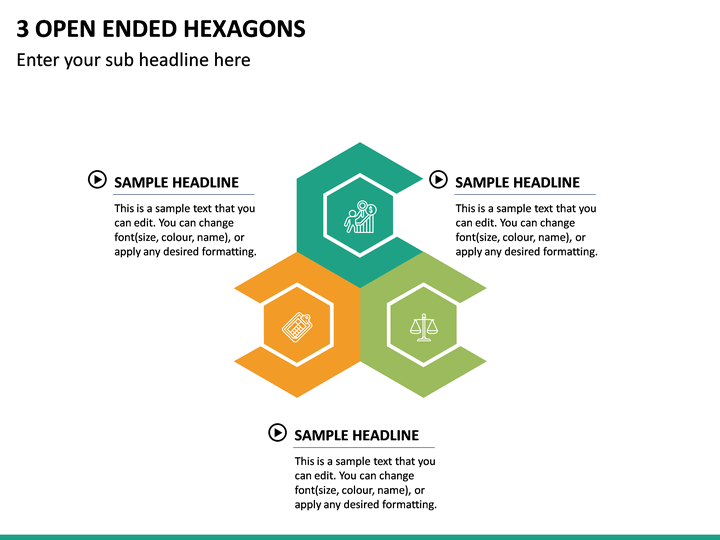 3 OPEN ENDED HEXAGONS

Enter your sub headline here

SAMPLE HEADLINE

This is a sample text that you can edit. You can change font(size, colour, name), or apply any desired formatting.

SAMPLE HEADLINE

This is a sample text that you can edit. You can change font(size, colour, name), or apply any desired formatting.

SAMPLE HEADLINE

This is a sample text that you can edit. You can change font(size, colour, name), or apply any desired formatting.